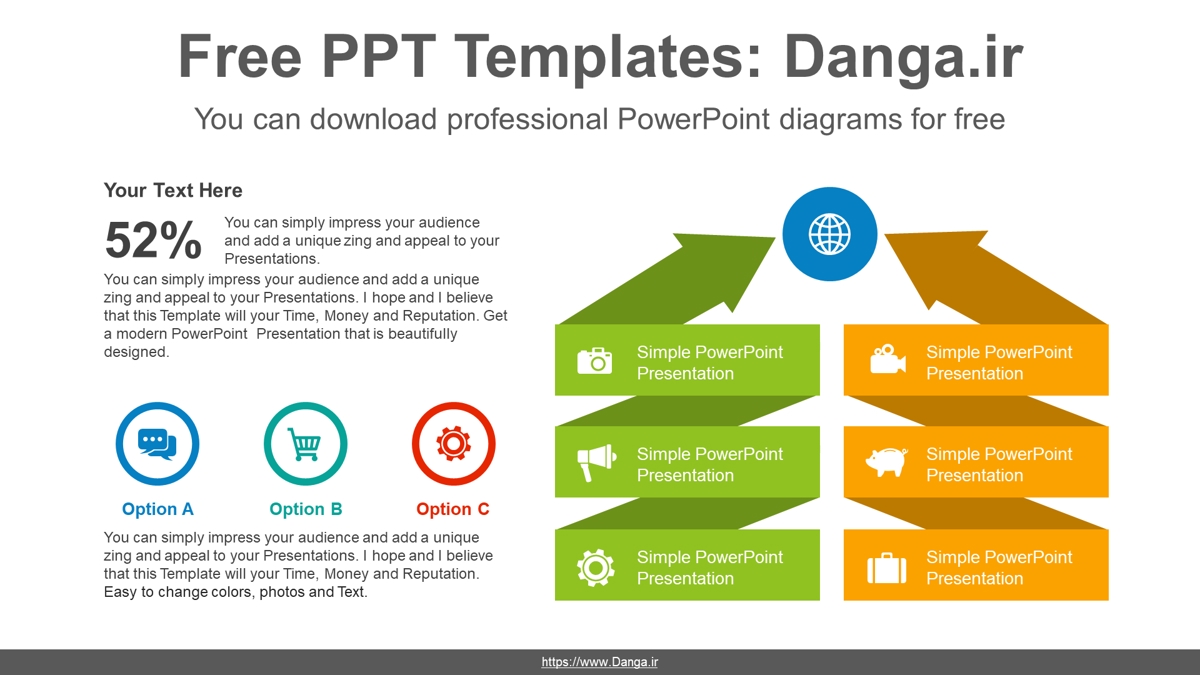 Free PPT Templates: Danga.ir

You can download professional PowerPoint diagrams for free

Your Text Here

52%

You can simply impress your audience and add a unique zing and appeal to your Presentations.

You can simply impress your audience and add a unique zing and appeal to your Presentations. I hope and I believe that this Template will your Time, Money and Reputation. Get a modern PowerPoint Presentation that is beautifully designed.

Option A

Option B

Option C

You can simply impress your audience and add a unique zing and appeal to your Presentations. I hope and I believe that this Template will your Time, Money and Reputation. Easy to change colors, photos and Text.

Simple PowerPoint Presentation

Simple PowerPoint Presentation

Simple PowerPoint Presentation

Simple PowerPoint Presentation

Simple PowerPoint Presentation

Simple PowerPoint Presentation

https://www.Danga.ir